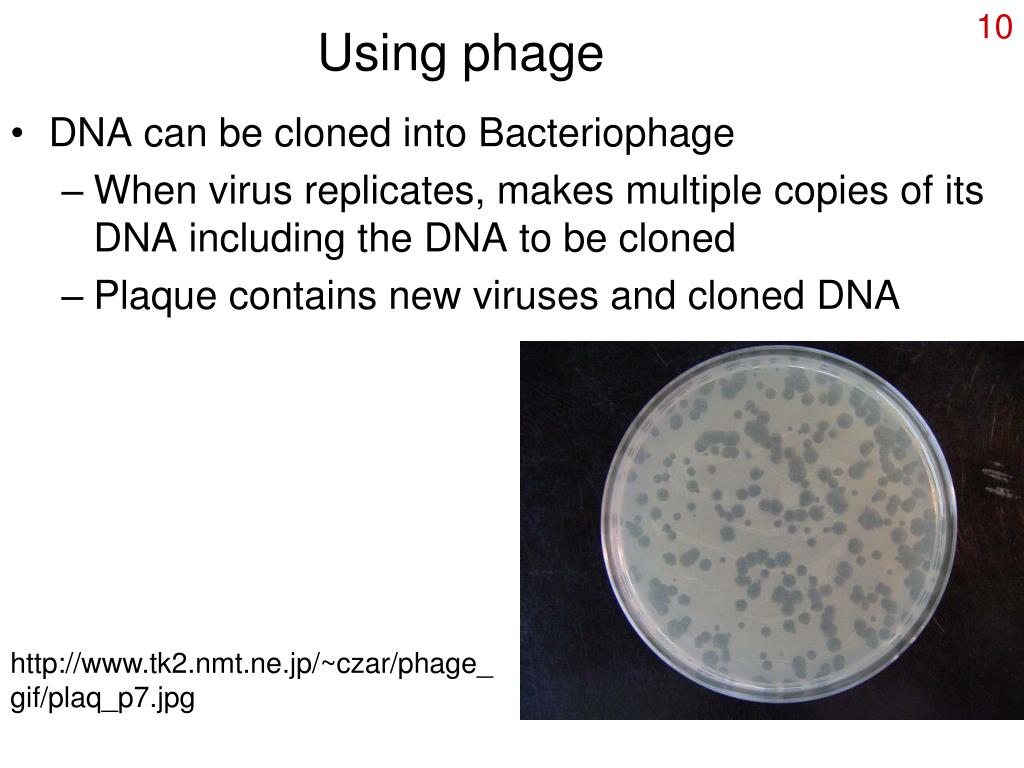 10

Using phage

• DNA can be cloned into Bacteriophage
– When virus replicates, makes multiple copies of its DNA including the DNA to be cloned
– Plaque contains new viruses and cloned DNA

http://www.tk2.nmt.ne.jp/~czar/phage_gif/plaq_p7.jpg